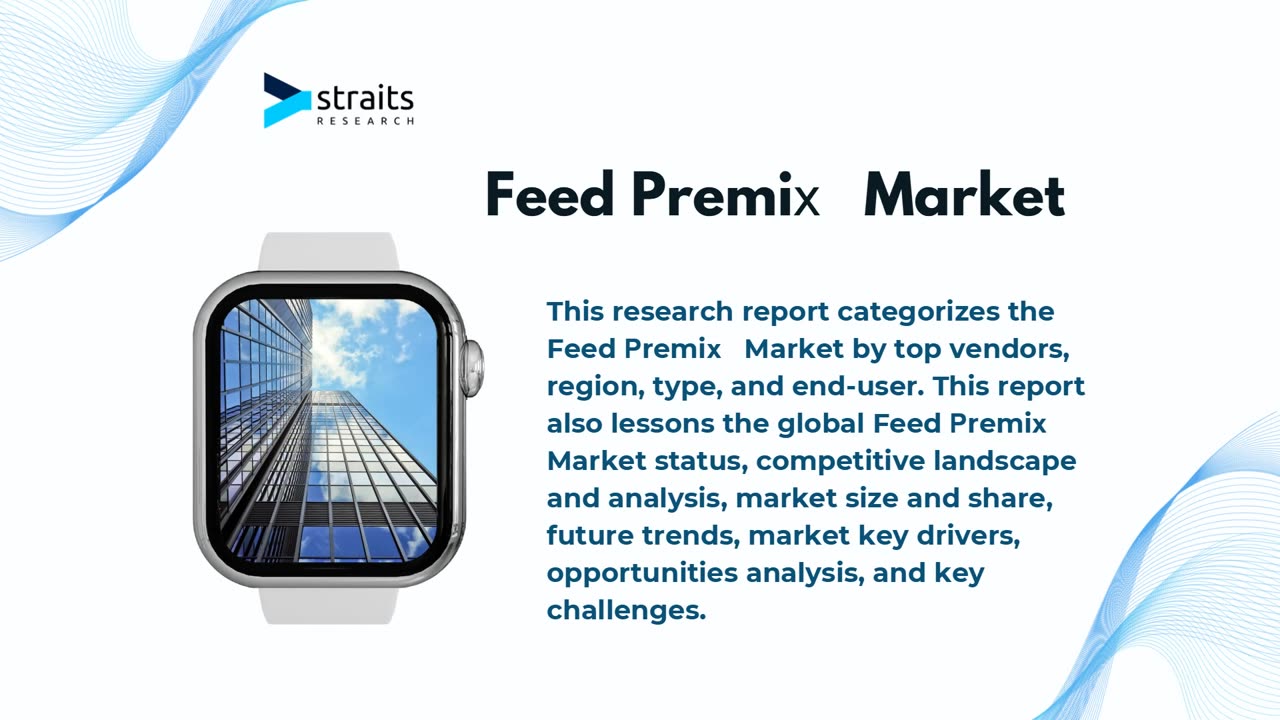 straits
RESEARCH

Feed Premix Market

This research report categorizes the Feed Premix Market by top vendors, region, type, and end-user. This report also lessons the global Feed Premix Market status, competitive landscape and analysis, market size and share, future trends, market key drivers, opportunities analysis, and key challenges.